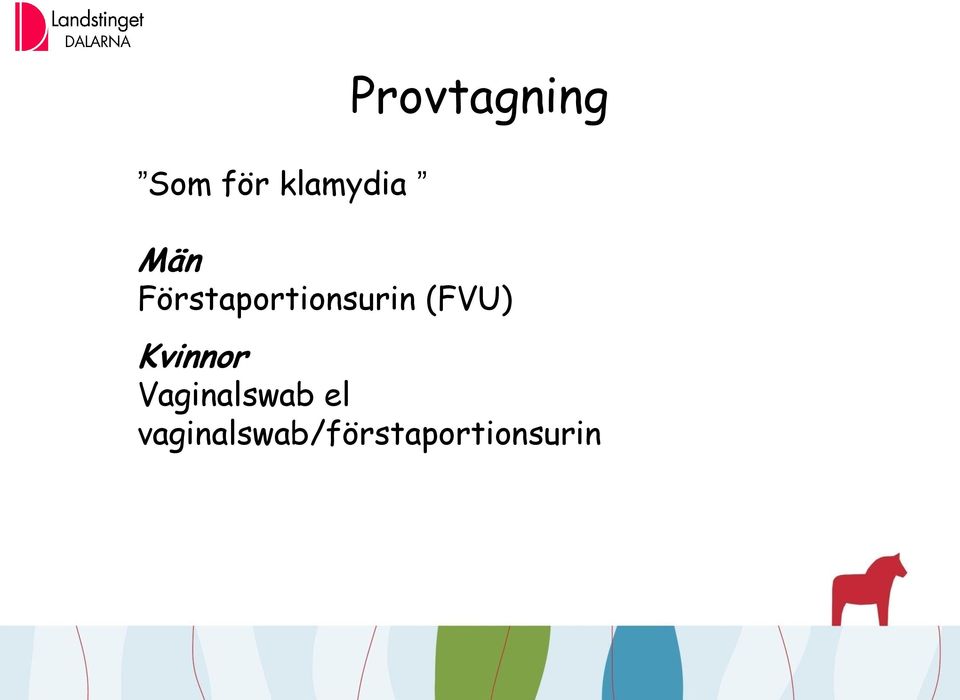 Landstinget
DALARNA

Provtagning

”Som för klamydia ”

Män
Förstaportionsurin (FVU)

Kvinnor
Vaginalswab el vaginalswab/förstaportionsurin